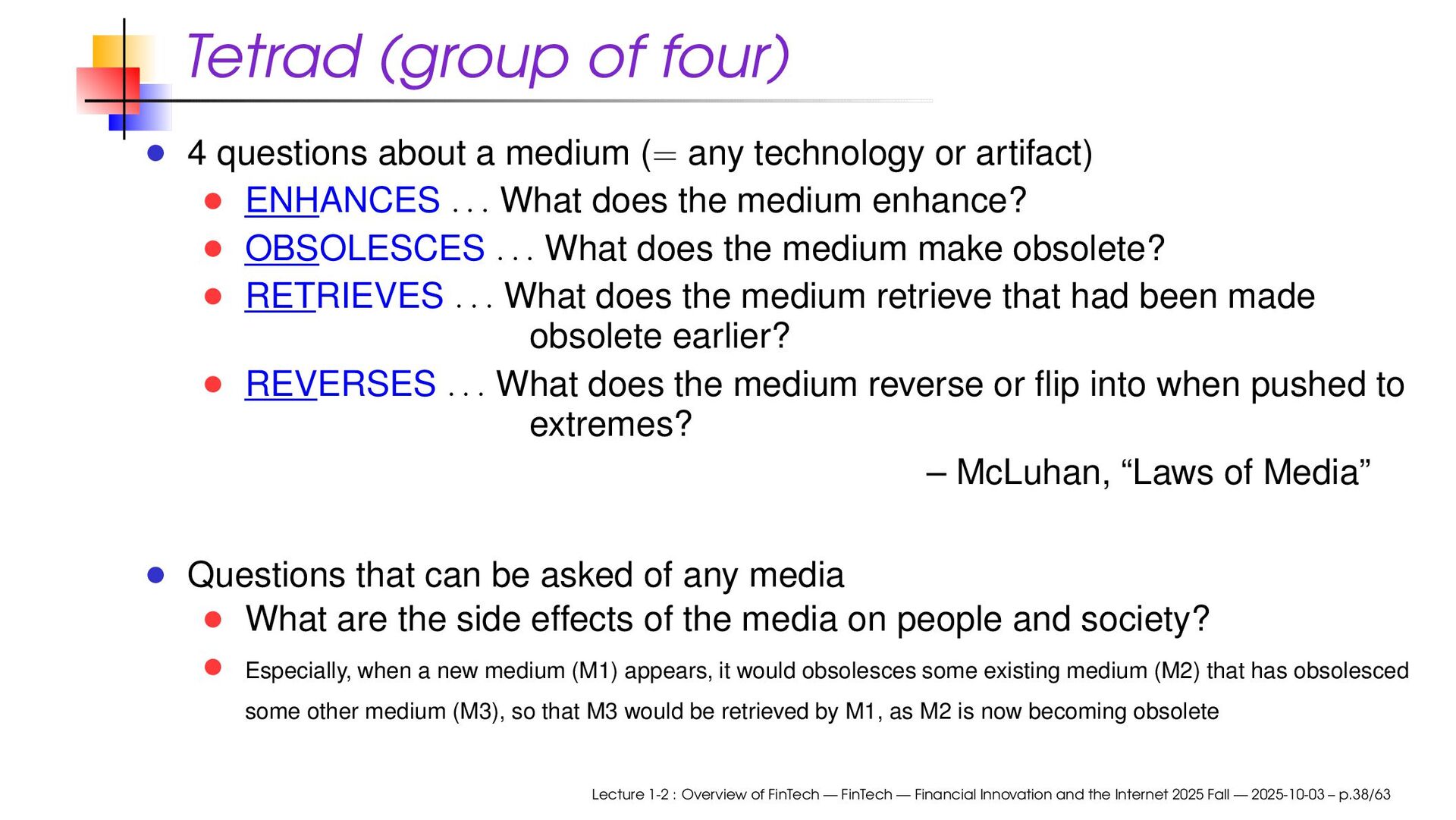 Tetrad (group of four)

- 4 questions about a medium (= any technology or artifact)
  - ENHANCES . . . What does the medium enhance?
  - OBSOLESCES . . . What does the medium make obsolete?
  - RETRIEVES . . . What does the medium retrieve that had been made obsolete earlier?
  - REVERSES . . . What does the medium reverse or flip into when pushed to extremes?

– McLuhan, “Laws of Media”

- Questions that can be asked of any media
  - What are the side effects of the media on people and society?
  - Especially, when a new medium (M1) appears, it would obsolesces some existing medium (M2) that has obsolesced some other medium (M3), so that M3 would be retrieved by M1, as M2 is now becoming obsolete

Lecture 1-2 : Overview of FinTech — FinTech — Financial Innovation and the Internet 2025 Fall — 2025-10-03 – p.38/63